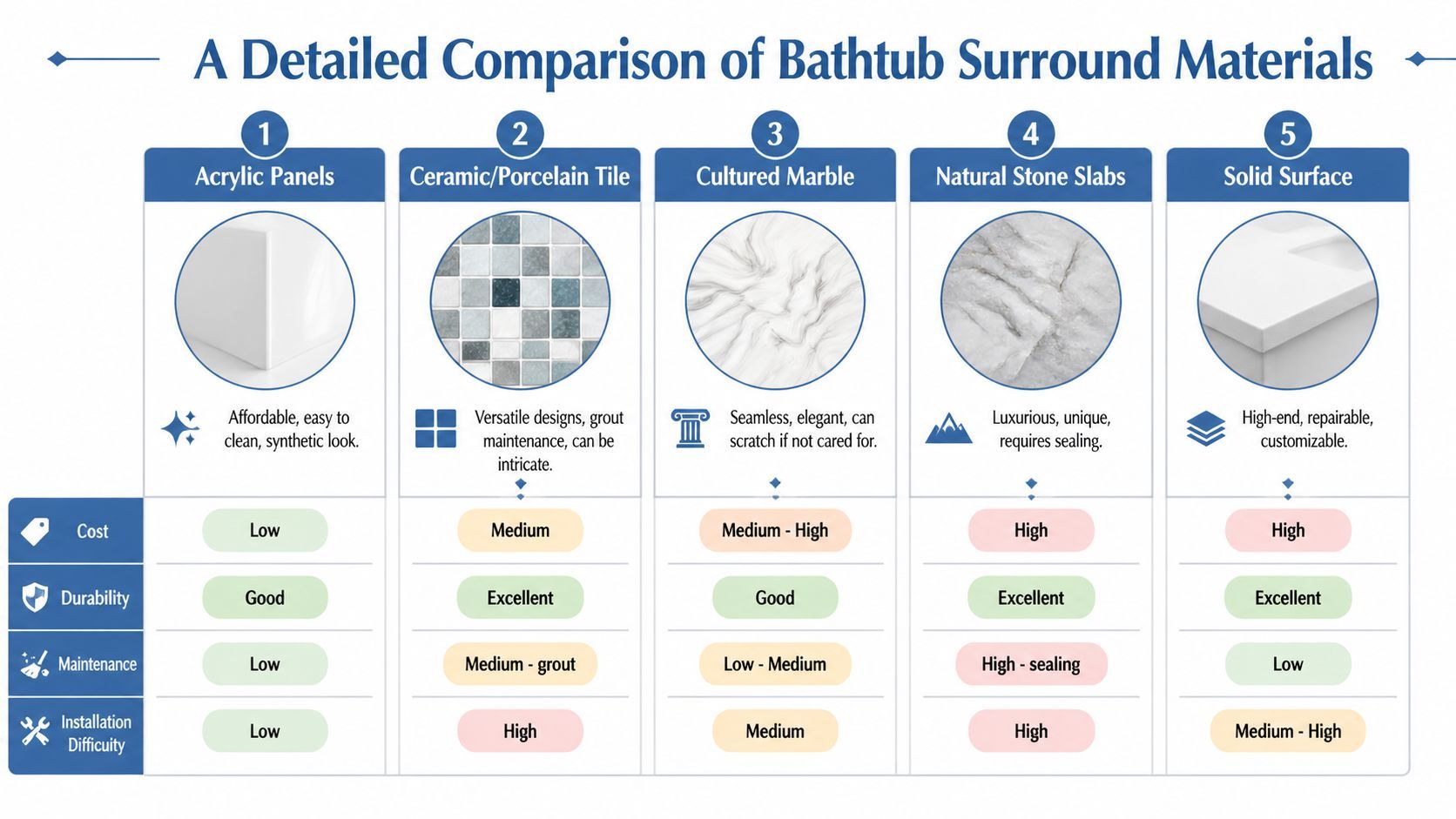 A Detailed Comparison of Bathtub Surround Materials

| | 1 Acrylic Panels | 2 Ceramic/Porcelain Tile | 3 Cultured Marble | 4 Natural Stone Slabs | 5 Solid Surface |
|---|---|---|---|---|---|
| | Affordable, easy to clean, synthetic look. | Versatile designs, grout maintenance, can be intricate. | Seamless, elegant, can scratch if not cared for. | Luxurious, unique, requires sealing. | High-end, repairable, customizable. |
| Cost | Low | Medium | Medium - High | High | High |
| Durability | Good | Excellent | Good | Excellent | Excellent |
| Maintenance | Low | Medium - grout | Low - Medium | High - sealing | Low |
| Installation Difficulty | Low | High | Medium | High | Medium - High |